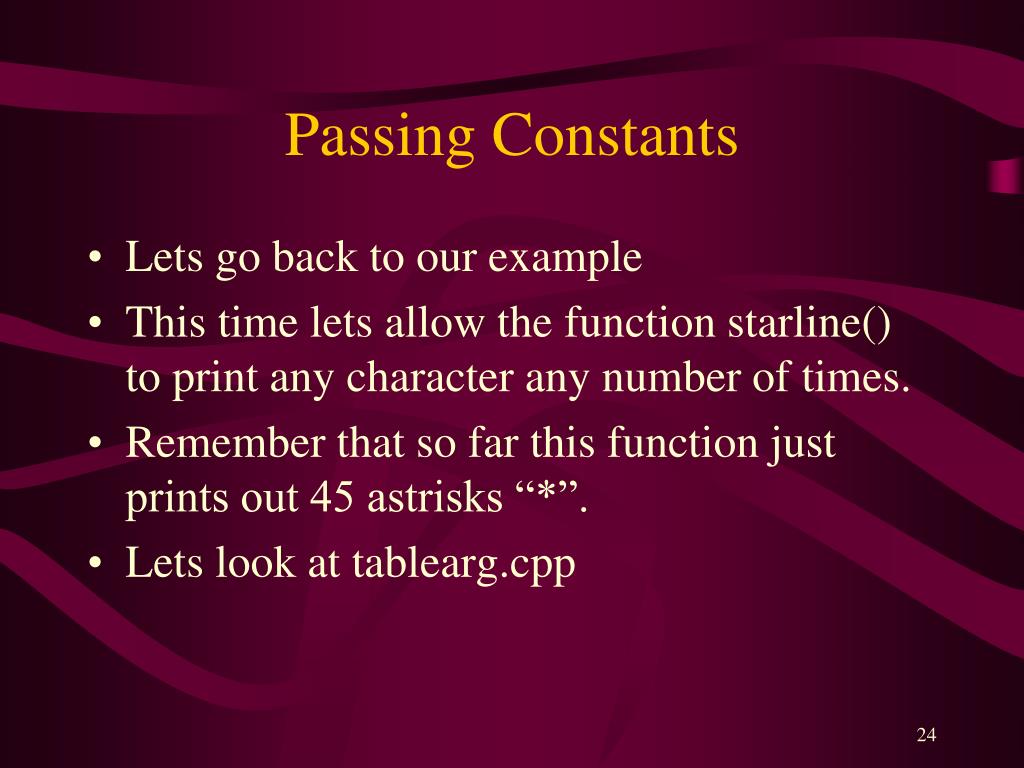 Passing Constants

• Lets go back to our example
• This time lets allow the function starline() to print any character any number of times.
• Remember that so far this function just prints out 45 astrisks “*”.
• Lets look at tablearg.cpp

24